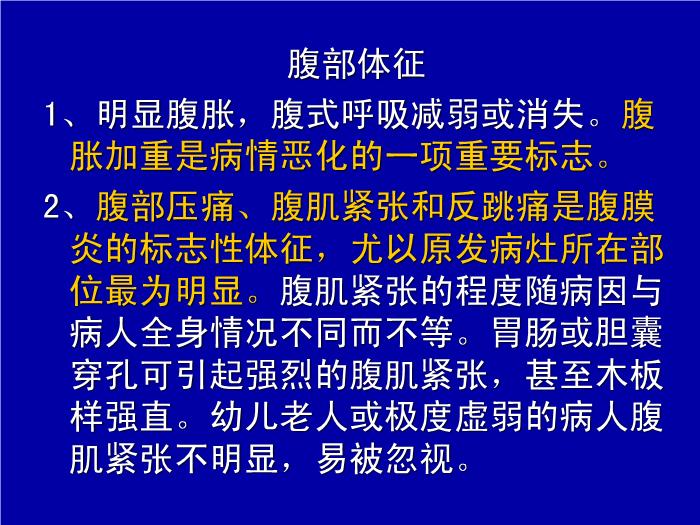 腹部体征

1、明显腹胀，腹式呼吸减弱或消失。腹胀加重是病情恶化的一项重要标志。

2、腹部压痛、腹肌紧张和反跳痛是腹膜炎的标志性体征，尤以原发病灶所在部位最为明显。腹肌紧张的程度随病因与病人全身情况不同而不等。胃肠或胆囊穿孔可引起强烈的腹肌紧张，甚至木板样强直。幼儿老人或极度虚弱的病人腹肌紧张不明显，易被忽视。